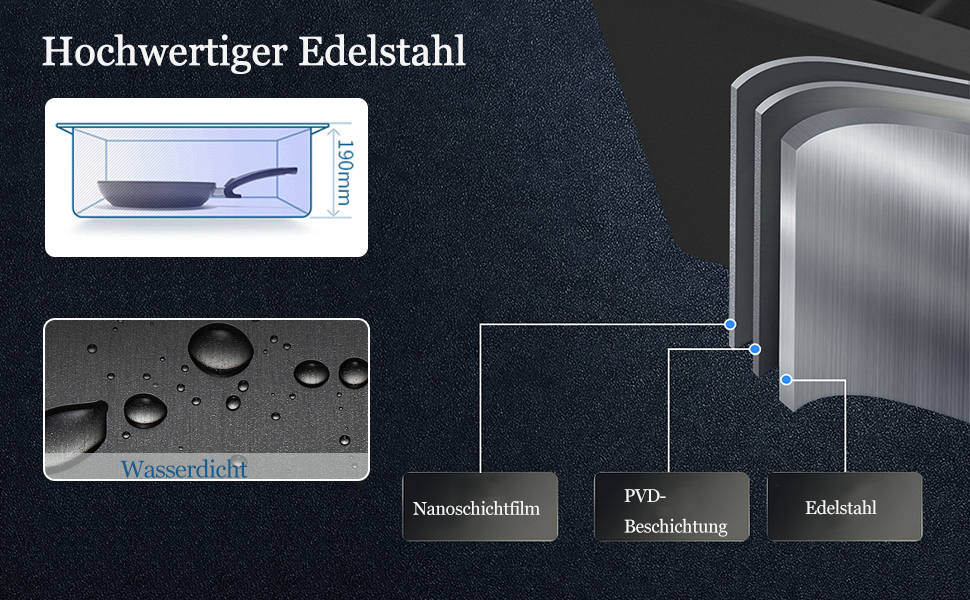 Hochwertiger Edelstahl

190mm

Wasserdicht

Nanoschichtfilm

PVD-Beschichtung

Edelstahl